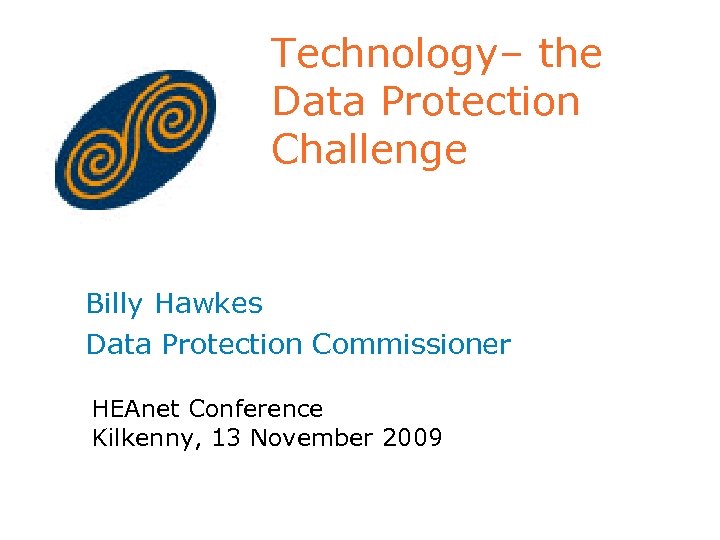 Technology– the Data Protection Challenge

Billy Hawkes
Data Protection Commissioner

HEAnet Conference
Kilkenny, 13 November 2009